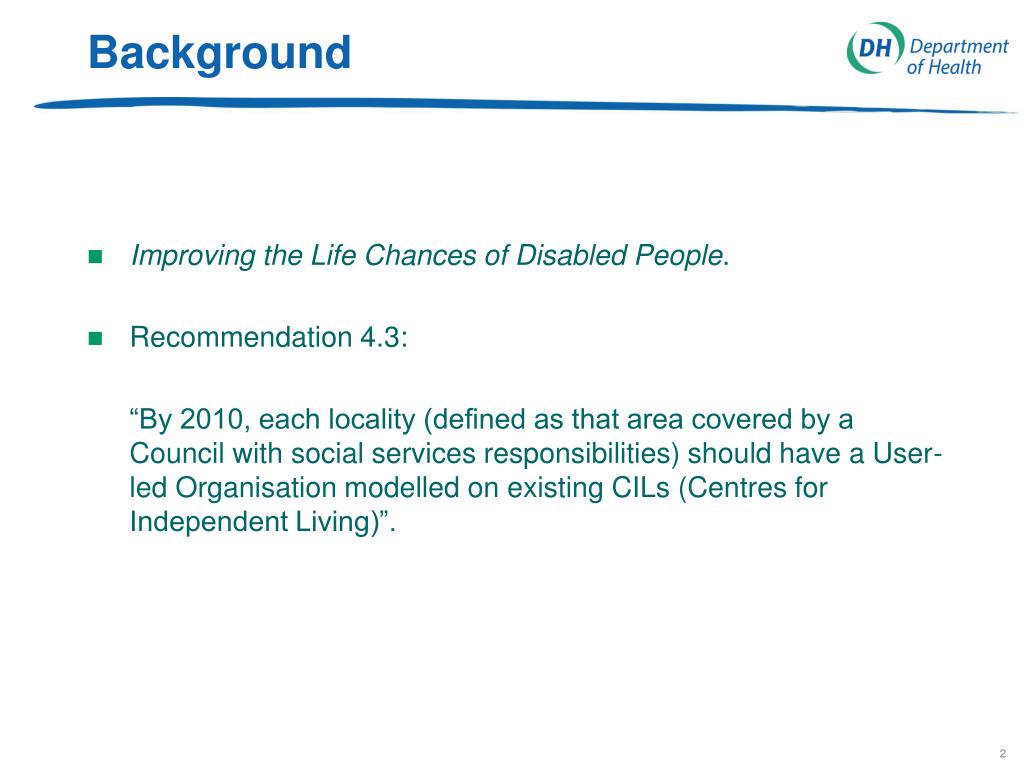 Background

DH Department of Health

Improving the Life Chances of Disabled People.

Recommendation 4.3:

“By 2010, each locality (defined as that area covered by a Council with social services responsibilities) should have a User-led Organisation modelled on existing CILs (Centres for Independent Living)”.

2